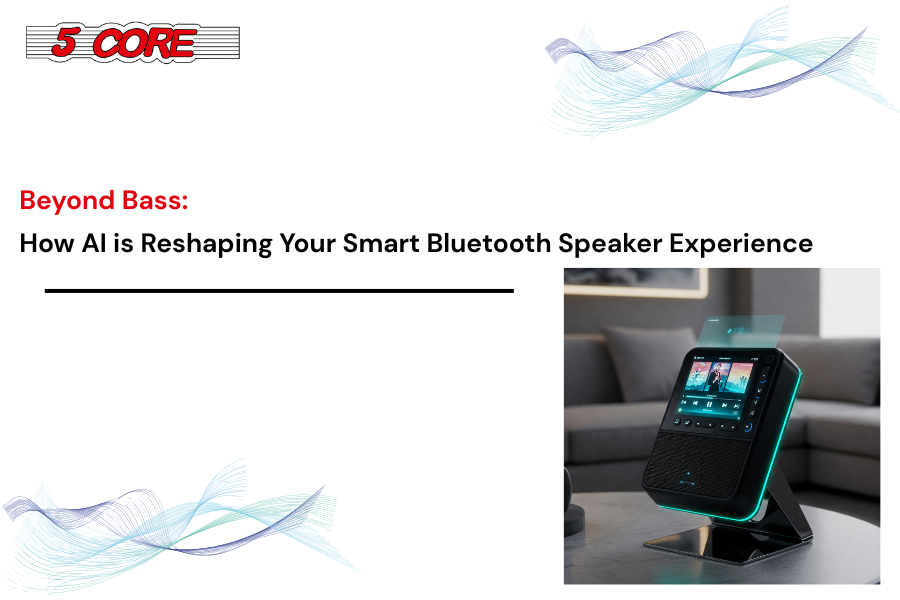 5 CORE

Beyond Bass:

How AI is Reshaping Your Smart Bluetooth Speaker Experience